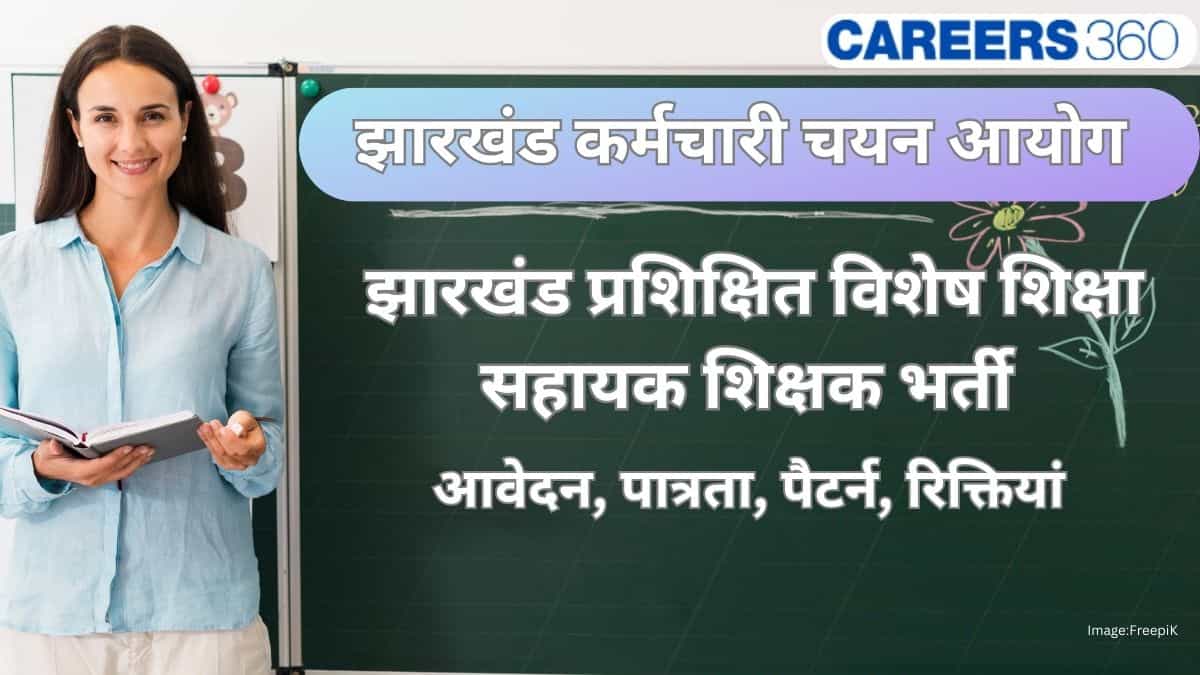 CAREERS360

झारखंड कर्मचारी चयन आयोग

झारखंड प्रशिक्षित विशेष शिक्षा सहायक शिक्षक भर्ती

आवेदन, पात्रता, पैटर्न, रिक्तियां

Image:FreepiK